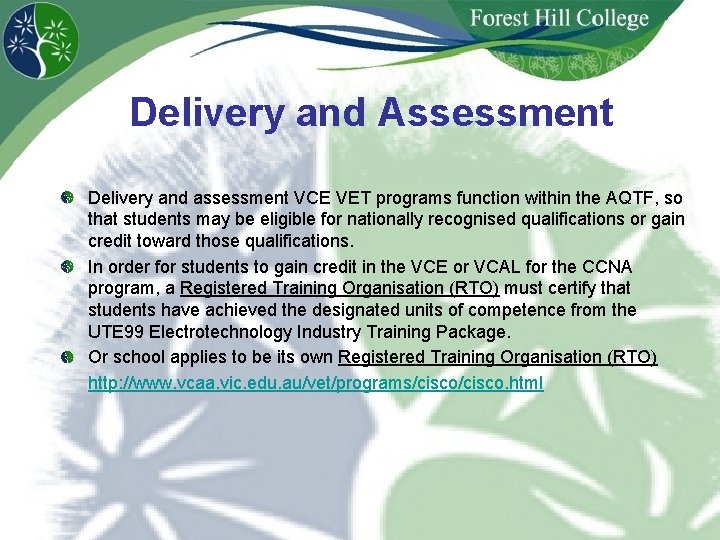 Forest Hill College

Delivery and Assessment

Delivery and assessment VCE VET programs function within the AQTF, so that students may be eligible for nationally recognised qualifications or gain credit toward those qualifications.

In order for students to gain credit in the VCE or VCAL for the CCNA program, a Registered Training Organisation (RTO) must certify that students have achieved the designated units of competence from the UTE99 Electrotechnology Industry Training Package.

Or school applies to be its own Registered Training Organisation (RTO)

http://www.vcaa.vic.edu.au/vet/programs/cisco/cisco.html